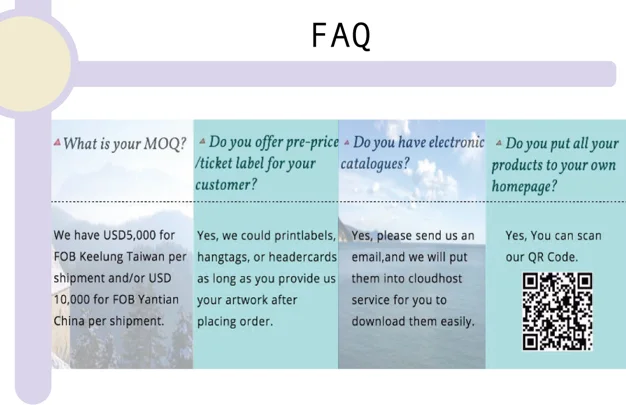 FAQ

What is your MOQ?

We have USD5,000 for FOB Keelung Taiwan per shipment and/or USD 10,000 for FOB Yantian China per shipment.

Do you offer pre-price /ticket label for your customer?

Yes, we could printlabels, hangtags, or headercards as long as you provide us your artwork after placing order.

Do you have electronic catalogues?

Yes, please send us an email,and we will put them into cloudhost service for you to download them easily.

Do you put all your products to your own homepage?

Yes, You can scan our QR Code.